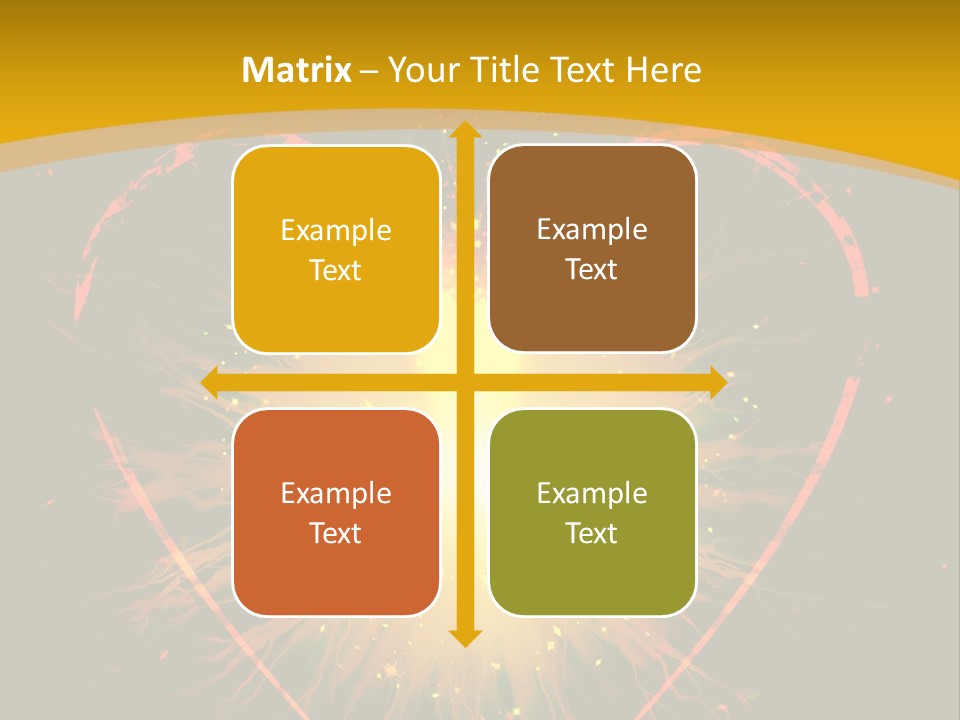 Matrix – Your Title Text Here

Example Text

Example Text

Example Text

Example Text